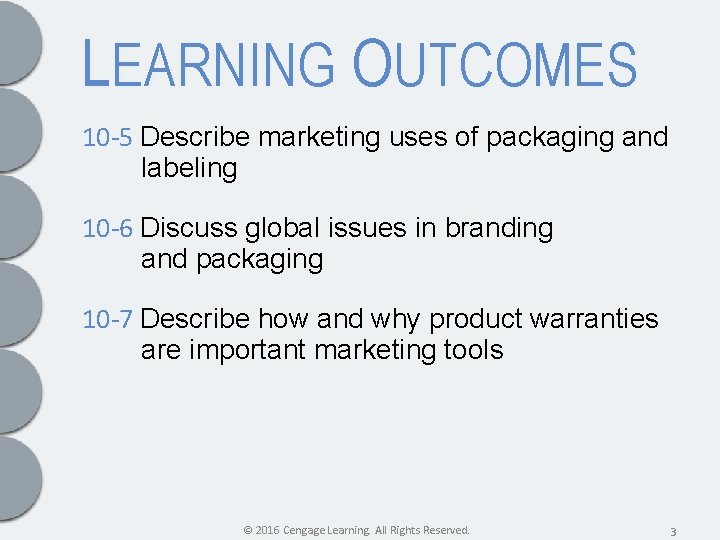 LEARNING OUTCOMES

10-5 Describe marketing uses of packaging and labeling

10-6 Discuss global issues in branding and packaging

10-7 Describe how and why product warranties are important marketing tools

© 2016 Cengage Learning. All Rights Reserved.

3